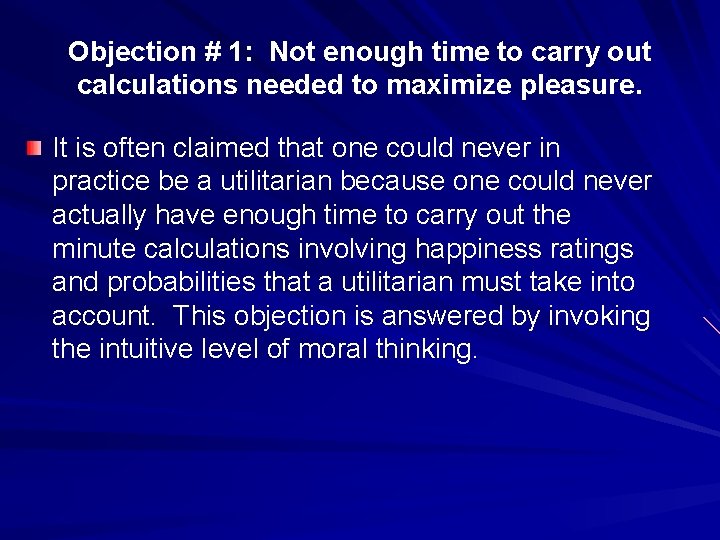 Objection # 1: Not enough time to carry out calculations needed to maximize pleasure.

It is often claimed that one could never in practice be a utilitarian because one could never actually have enough time to carry out the minute calculations involving happiness ratings and probabilities that a utilitarian must take into account. This objection is answered by invoking the intuitive level of moral thinking.